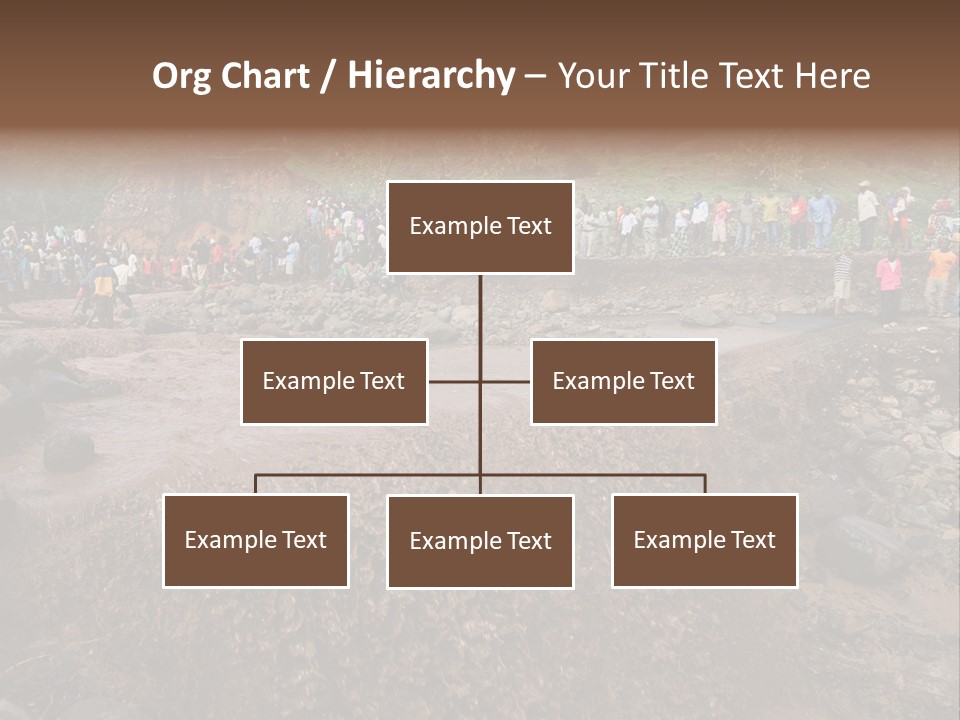 Org Chart / Hierarchy – Your Title Text Here

Example Text

Example Text

Example Text

Example Text

Example Text

Example Text